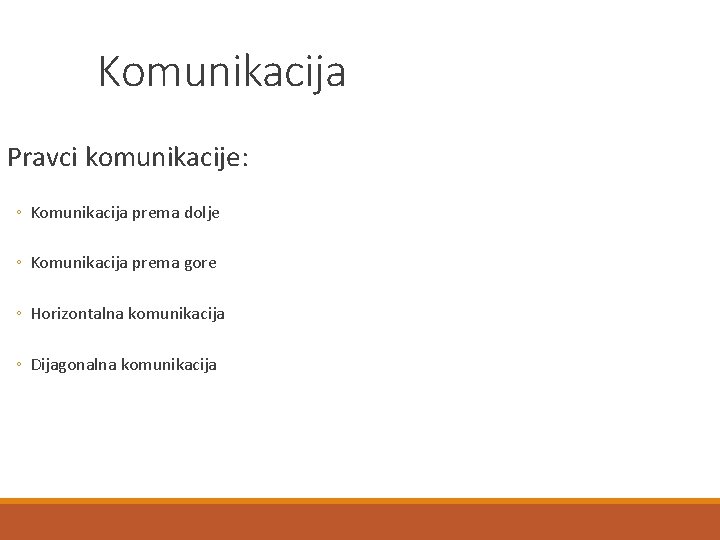 Komunikacija

Pravci komunikacije:

◦ Komunikacija prema dolje

◦ Komunikacija prema gore

◦ Horizontalna komunikacija

◦ Dijagonalna komunikacija